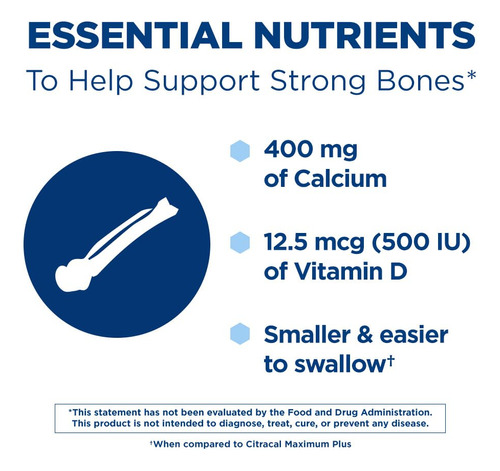 ESSENTIAL NUTRIENTS
To Help Support Strong Bones*

400 mg of Calcium

12.5 mcg (500 IU) of Vitamin D

Smaller & easier to swallow†

*This statement has not been evaluated by the Food and Drug Administration. This product is not intended to diagnose, treat, cure, or prevent any disease.

†When compared to Citracal Maximum Plus